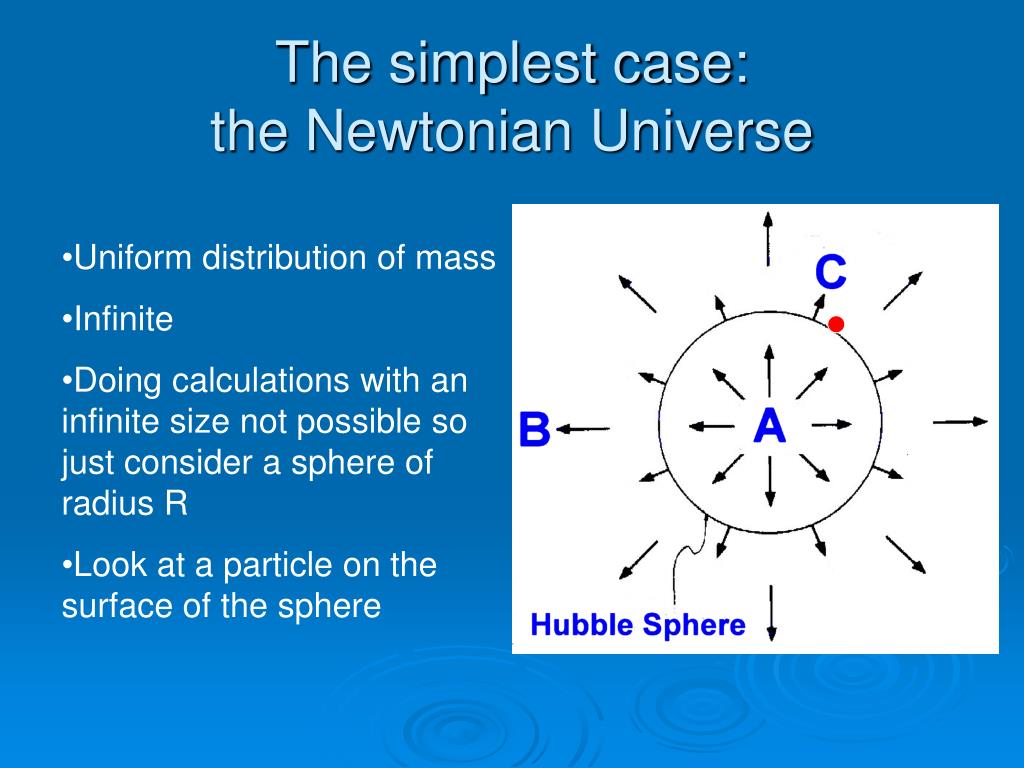 The simplest case:
the Newtonian Universe

•Uniform distribution of mass

•Infinite

•Doing calculations with an infinite size not possible so just consider a sphere of radius R

•Look at a particle on the surface of the sphere

C

B

A

Hubble Sphere